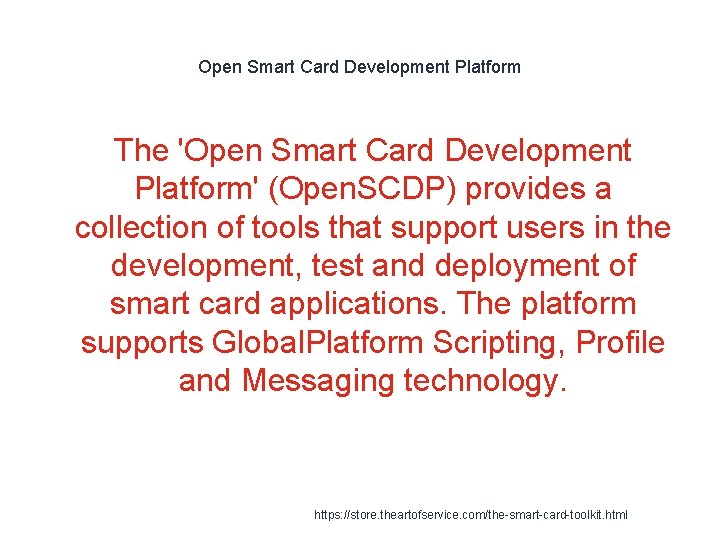 Open Smart Card Development Platform

The 'Open Smart Card Development Platform' (OpenSCDP) provides a collection of tools that support users in the development, test and deployment of smart card applications. The platform supports GlobalPlatform Scripting, Profile and Messaging technology.

https://store.theartofservice.com/the-smart-card-toolkit.html